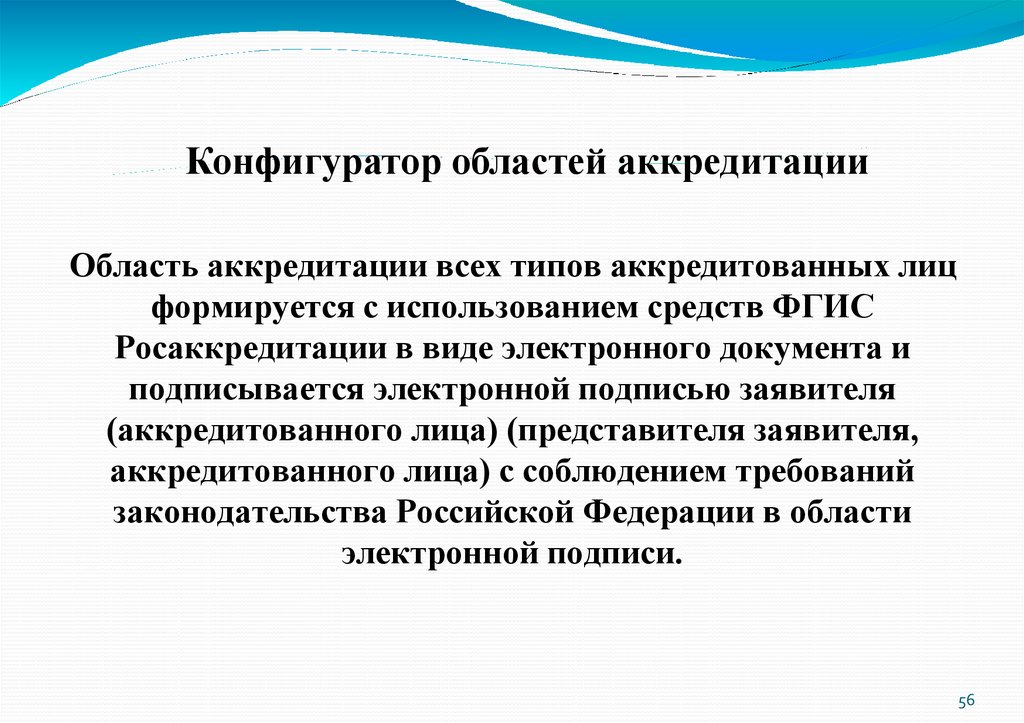 Конфигуратор областей аккредитации

Область аккредитации всех типов аккредитованных лиц формируется с использованием средств ФГИС Росаккредитации в виде электронного документа и подписывается электронной подписью заявителя (аккредитованного лица) (представителя заявителя, аккредитованного лица) с соблюдением требований законодательства Российской Федерации в области электронной подписи.

56